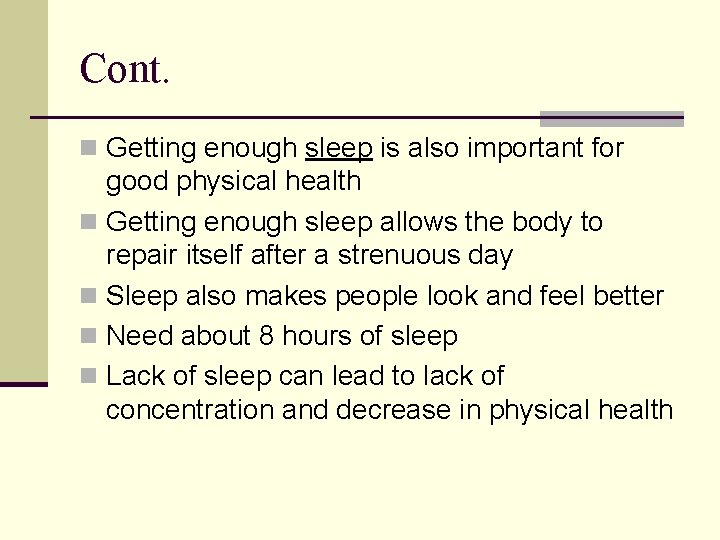 Cont.

- Getting enough sleep is also important for good physical health
- Getting enough sleep allows the body to repair itself after a strenuous day
- Sleep also makes people look and feel better
- Need about 8 hours of sleep
- Lack of sleep can lead to lack of concentration and decrease in physical health